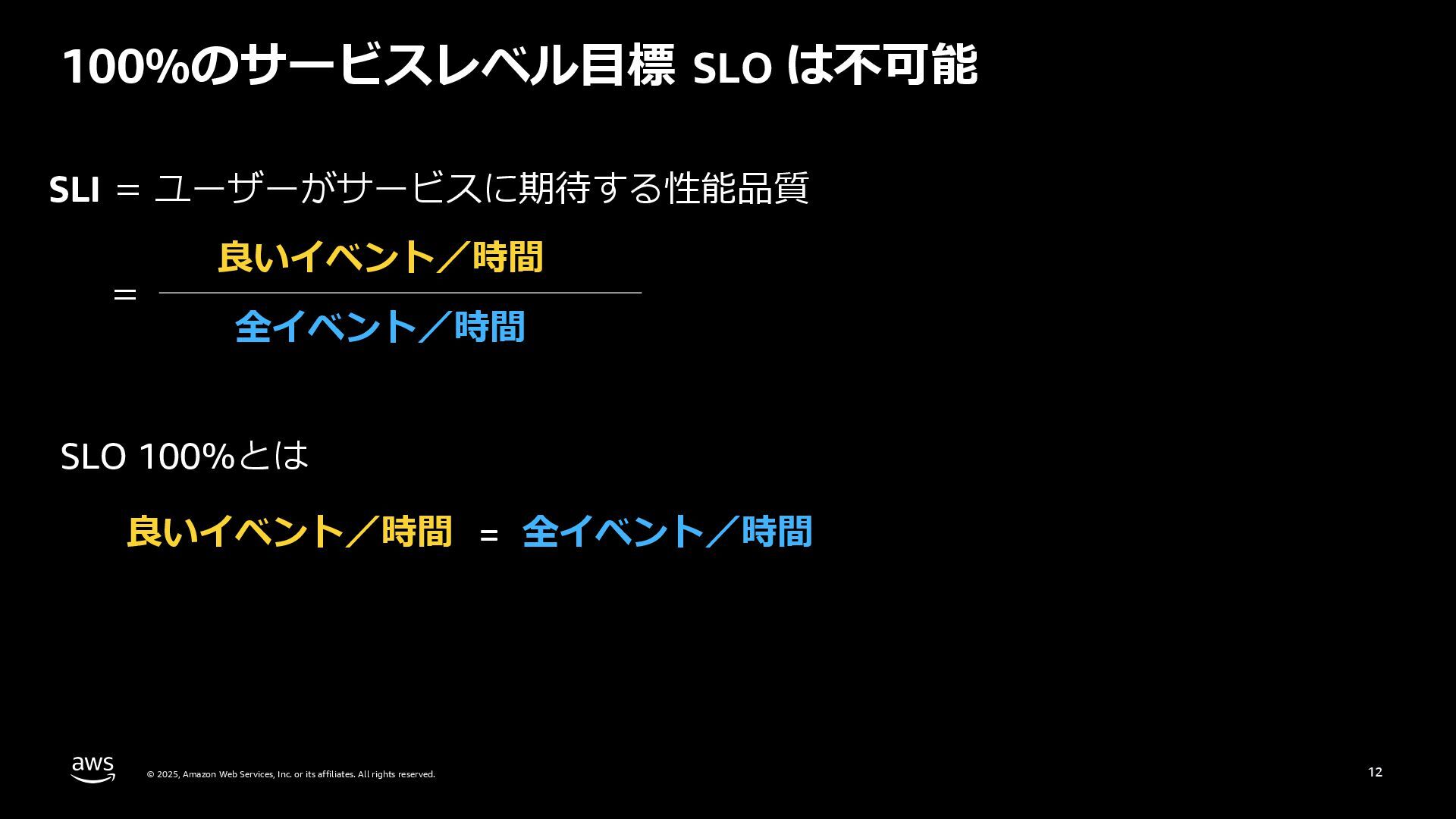 100%のサービスレベル目標 SLO は不可能

SLI = ユーザーがサービスに期待する性能品質

$= \frac{\text{良いイベント／時間}}{\text{全イベント／時間}}$

SLO 100%とは

良いイベント／時間 = 全イベント／時間

aws

© 2025, Amazon Web Services, Inc. or its affiliates. All rights reserved.

12